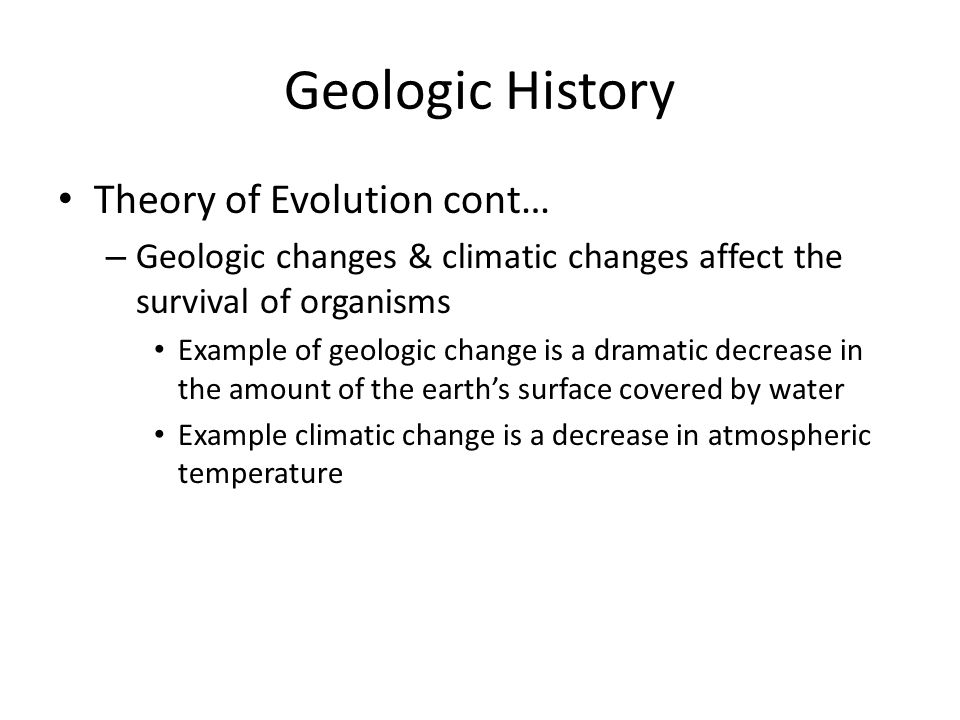 Geologic History

• Theory of Evolution cont…
– Geologic changes & climatic changes affect the survival of organisms
• Example of geologic change is a dramatic decrease in the amount of the earth's surface covered by water
• Example climatic change is a decrease in atmospheric temperature